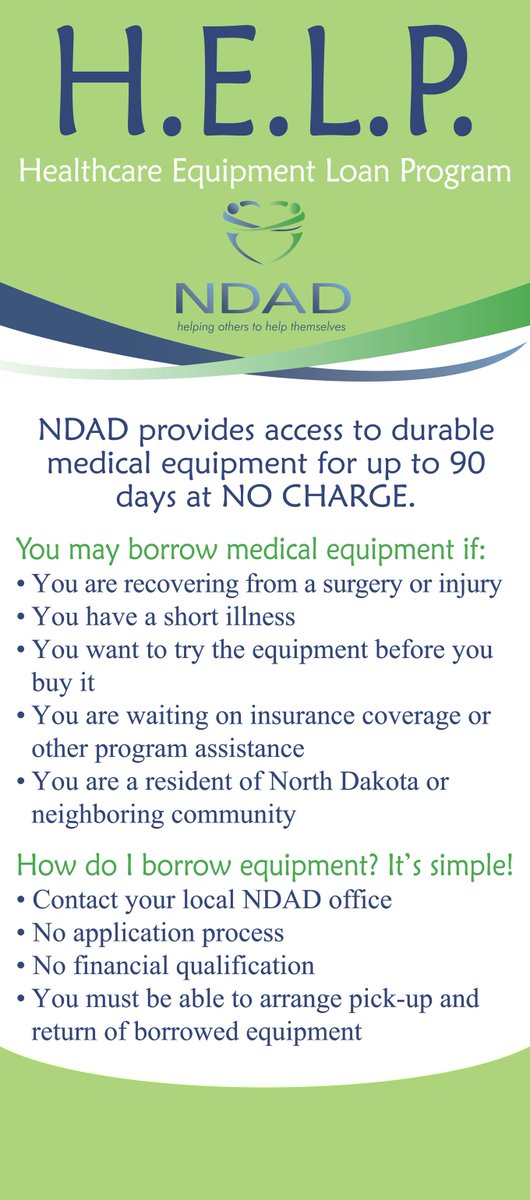 H.E.L.P.
Healthcare Equipment Loan Program

NDAD
helping others to help themselves

NDAD provides access to durable medical equipment for up to 90 days at NO CHARGE.

You may borrow medical equipment if:
• You are recovering from a surgery or injury
• You have a short illness
• You want to try the equipment before you buy it
• You are waiting on insurance coverage or other program assistance
• You are a resident of North Dakota or neighboring community

How do I borrow equipment? It's simple!
• Contact your local NDAD office
• No application process
• No financial qualification
• You must be able to arrange pick-up and return of borrowed equipment